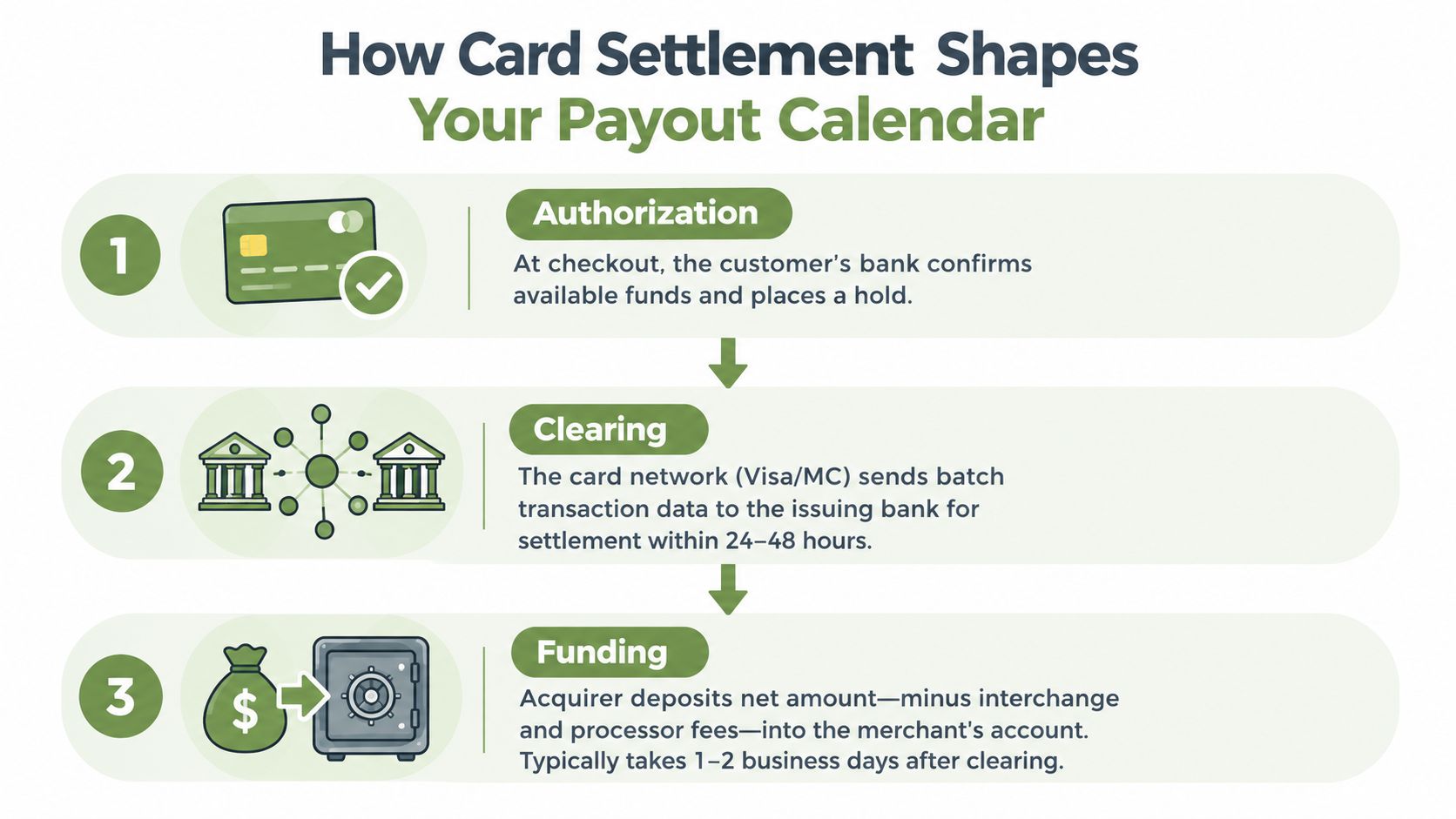 How Card Settlement Shapes
Your Payout Calendar

1

Authorization

At checkout, the customer's bank confirms available funds and places a hold.

2

Clearing

The card network (Visa/MC) sends batch transaction data to the issuing bank for settlement within 24–48 hours.

3

$

Funding

Acquirer deposits net amount—minus interchange and processor fees—into the merchant's account. Typically takes 1–2 business days after clearing.